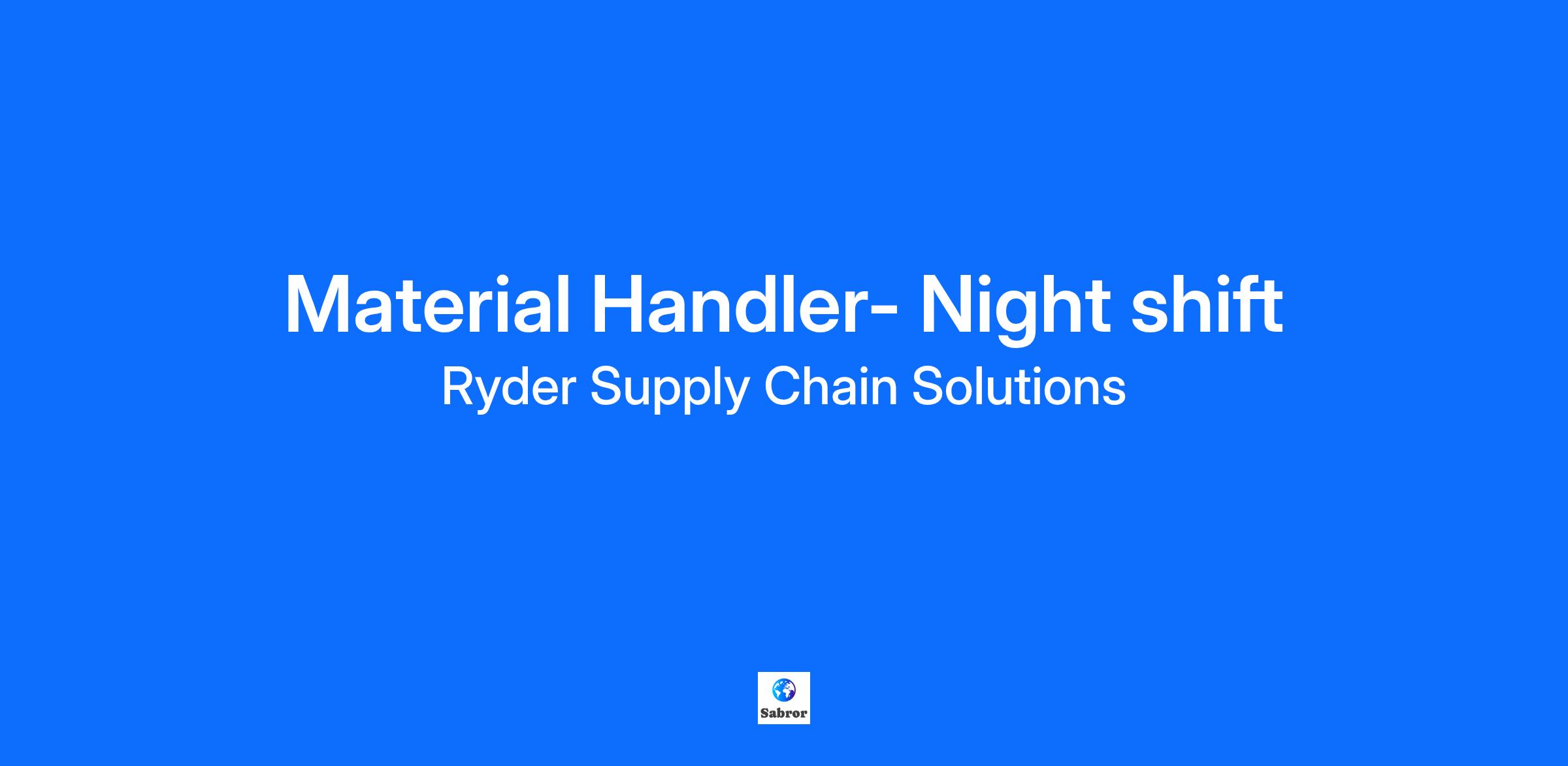 Material Handler- Night shift
Ryder Supply Chain Solutions

Sabror